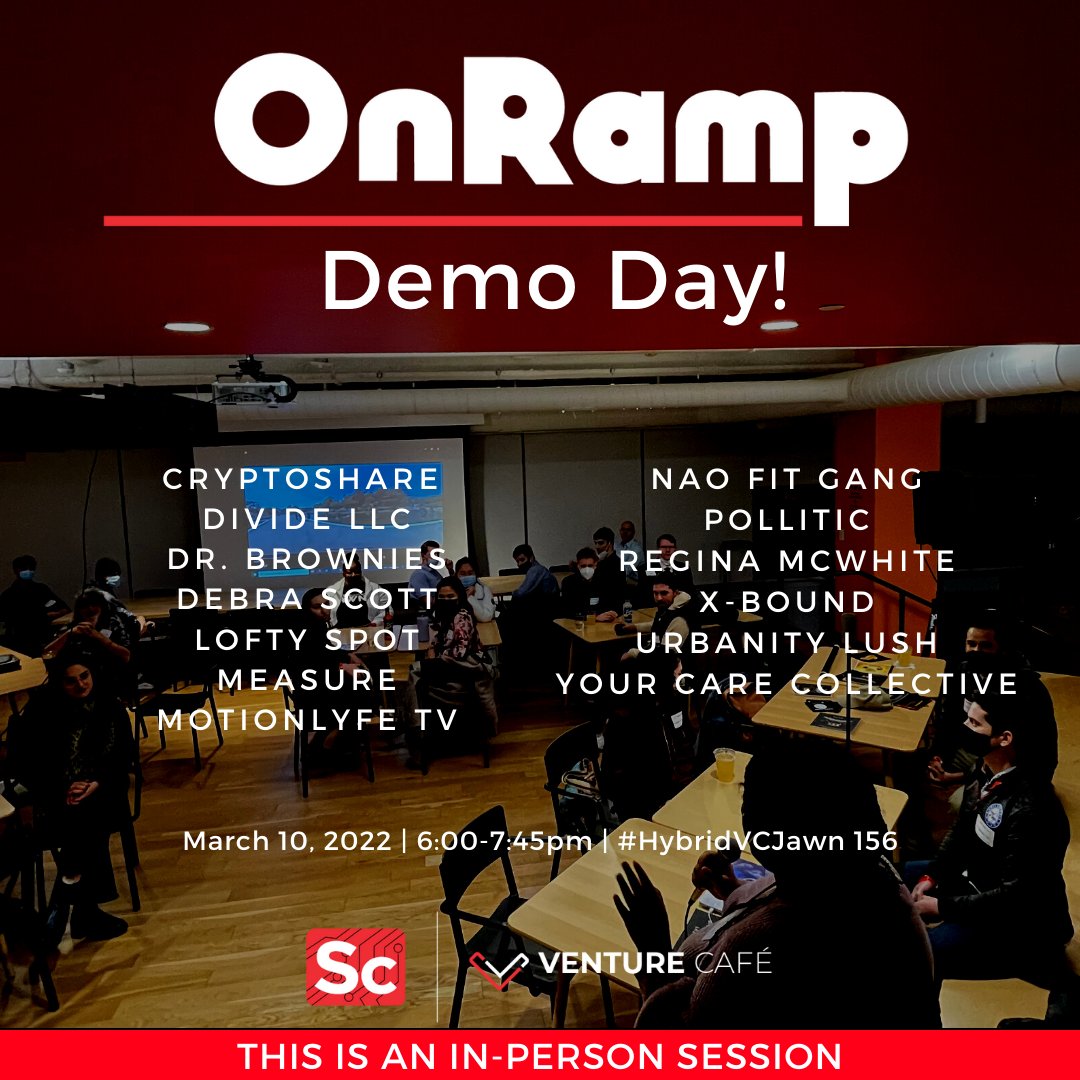 OnRamp

Demo Day!

CRYPTOSHARE
DIVIDE LLC
DR. BROWNIES
DEBRA SCOTT
LOFTY SPOT
MEASURE
MOTIONLYFE TV

NAO FIT GANG
POLLITIC
REGINA MCWHITE
X-BOUND
URBANITY LUSH
YOUR CARE COLLECTIVE

March 10, 2022 | 6:00-7:45pm | #HybridVCJawn 156

Sc

VENTURE CAFÉ

THIS IS AN IN-PERSON SESSION